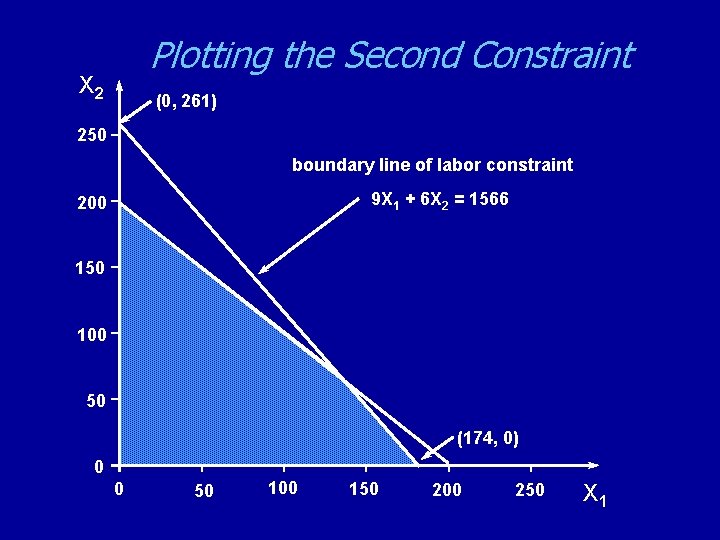 Plotting the Second Constraint

$X_2$

(0, 261)

250

200

150

100

50

0

boundary line of labor constraint

$9X_1 + 6X_2 = 1566$

(174, 0)

0 50 100 150 200 250

$X_1$